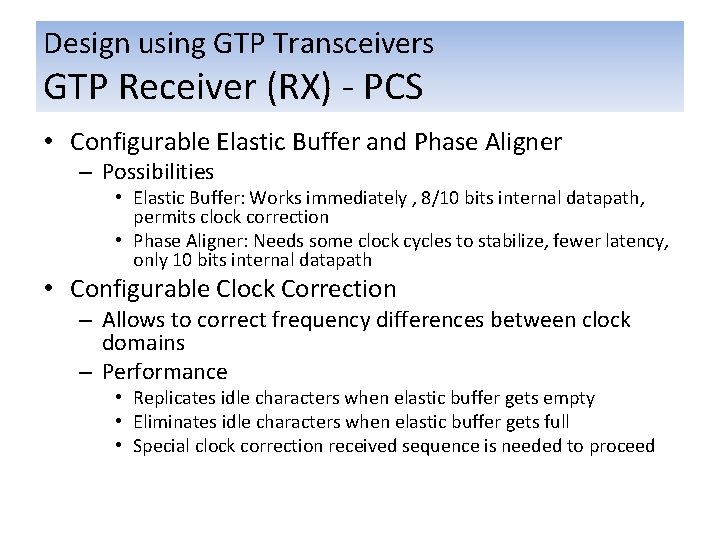 Design using GTP Transceivers
GTP Receiver (RX) - PCS

• Configurable Elastic Buffer and Phase Aligner
– Possibilities
• Elastic Buffer: Works immediately , 8/10 bits internal datapath, permits clock correction
• Phase Aligner: Needs some clock cycles to stabilize, fewer latency, only 10 bits internal datapath
• Configurable Clock Correction
– Allows to correct frequency differences between clock domains
– Performance
• Replicates idle characters when elastic buffer gets empty
• Eliminates idle characters when elastic buffer gets full
• Special clock correction received sequence is needed to proceed